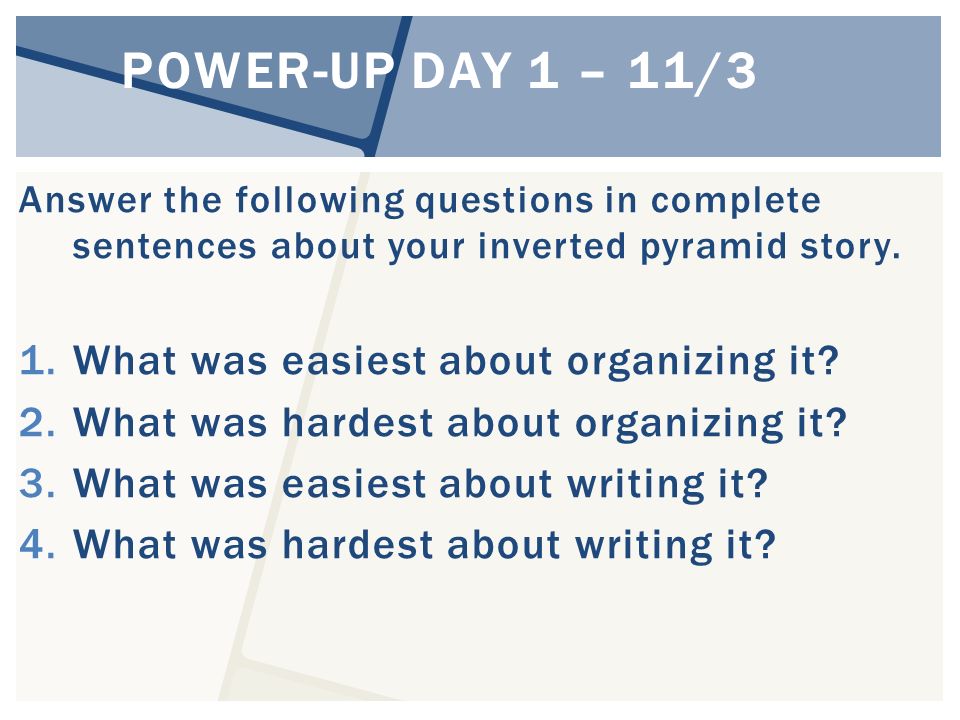 POWER-UP DAY 1 – 11/3

Answer the following questions in complete sentences about your inverted pyramid story.

1. What was easiest about organizing it?
2. What was hardest about organizing it?
3. What was easiest about writing it?
4. What was hardest about writing it?